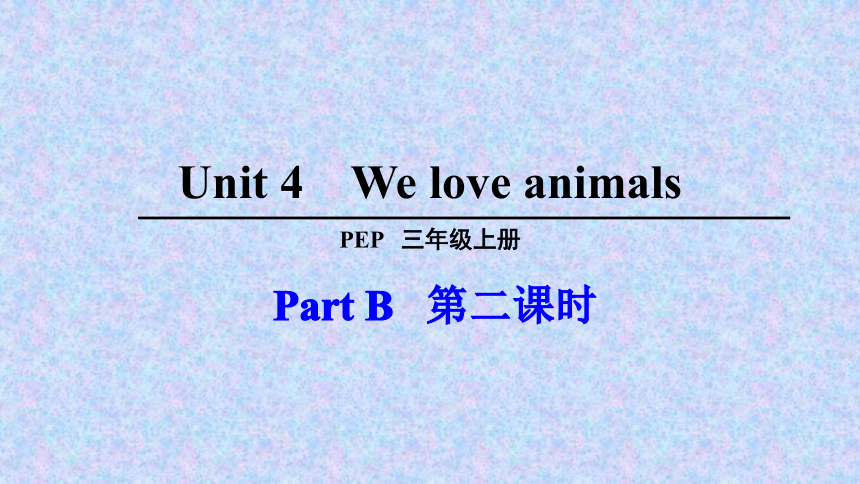 Unit 4 We love animals

PEP 三年级上册

Part B 第二课时